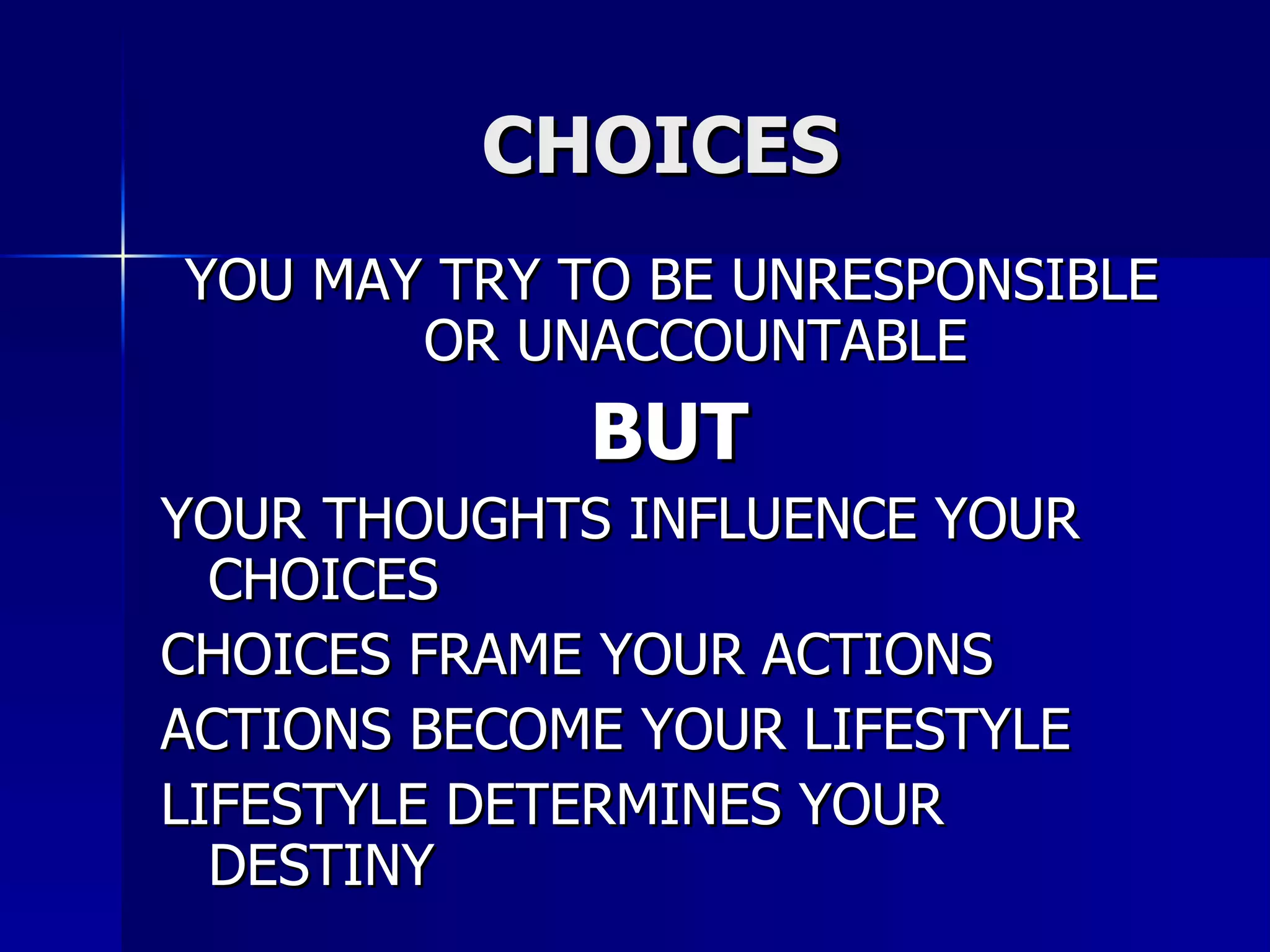 CHOICES

YOU MAY TRY TO BE UNRESPONSIBLE OR UNACCOUNTABLE

BUT

YOUR THOUGHTS INFLUENCE YOUR CHOICES

CHOICES FRAME YOUR ACTIONS

ACTIONS BECOME YOUR LIFESTYLE

LIFESTYLE DETERMINES YOUR DESTINY